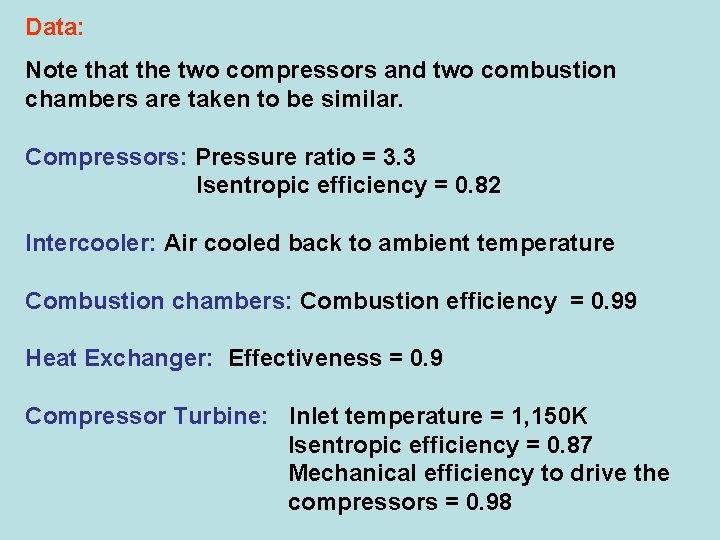 Data:

Note that the two compressors and two combustion chambers are taken to be similar.

Compressors: Pressure ratio = 3.3
Isentropic efficiency = 0.82

Intercooler: Air cooled back to ambient temperature

Combustion chambers: Combustion efficiency = 0.99

Heat Exchanger: Effectiveness = 0.9

Compressor Turbine: Inlet temperature = 1,150K
Isentropic efficiency = 0.87
Mechanical efficiency to drive the compressors = 0.98